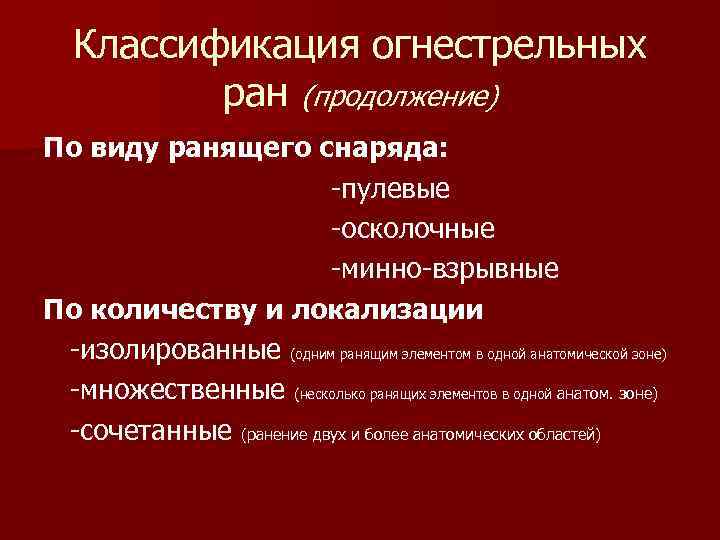 Классификация огнестрельных ран (продолжение)

По виду ранящего снаряда:

-пулевые

-осколочные

-минно-взрывные

По количеству и локализации

-изолированные (одним ранящим элементом в одной анатомической зоне)

-множественные (несколько ранящих элементов в одной анатом. зоне)

-сочетанные (ранение двух и более анатомических областей)